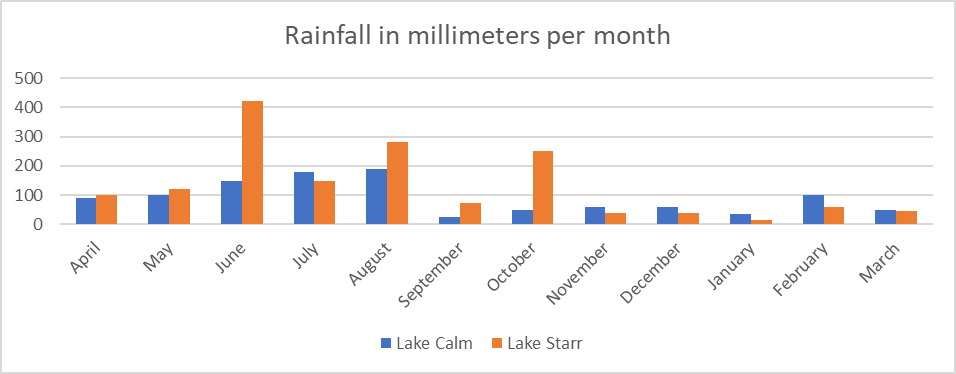 Rainfall in millimeters per month

500
400
300
200
100
0

April
May
June
July
August
September
October
November
December
January
February
March

Lake Calm
Lake Starr